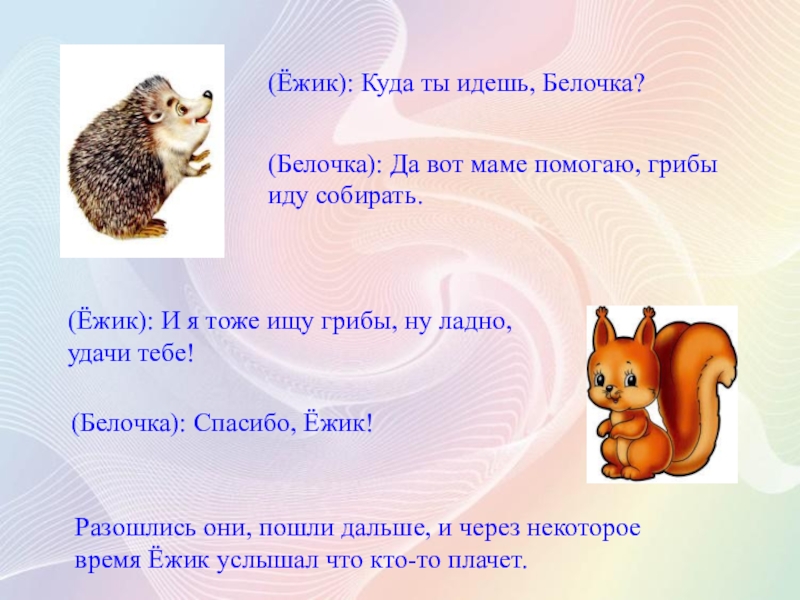 (Ёжик): Куда ты идешь, Белочка?

(Белочка): Да вот маме помогаю, грибы иду собирать.

(Ёжик): И я тоже ищу грибы, ну ладно, удачи тебе!

(Белочка): Спасибо, Ёжик!

Разошлись они, пошли дальше, и через некоторое время Ёжик услышал что кто-то плачет.